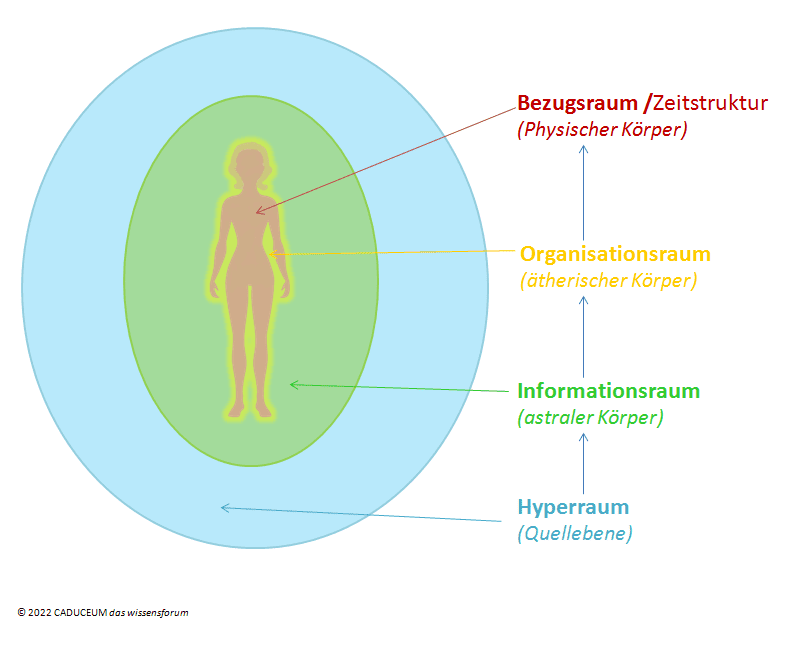 Bezugsraum /Zeitstruktur
(Physischer Körper)

Organisationsraum
(ätherischer Körper)

Informationsraum
(astraler Körper)

Hyperraum
(Quellebene)

© 2022 CADUCEUM das wissensforum